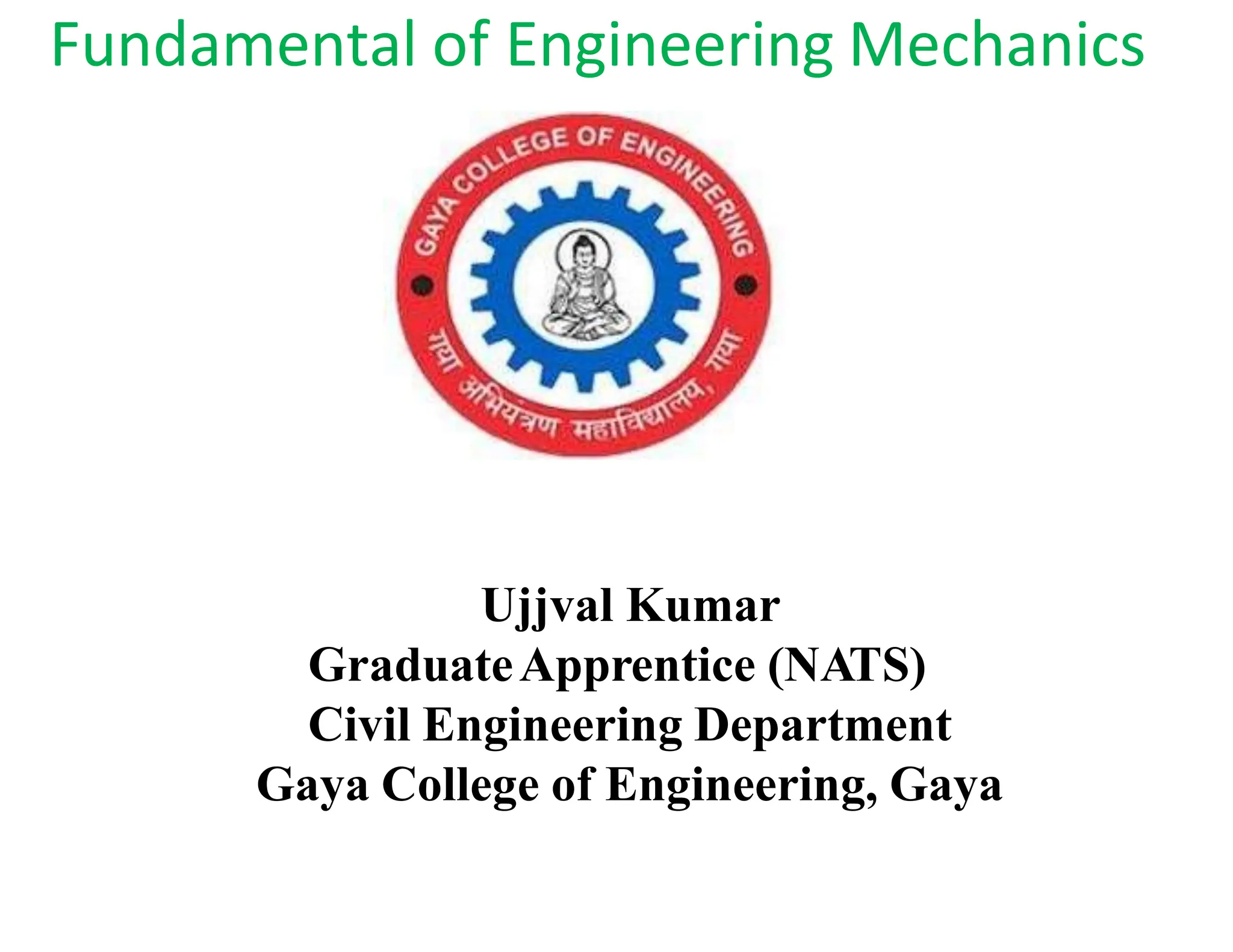 Fundamental of Engineering Mechanics

GAYA COLLEGE OF ENGINEERING

गया अभियंत्रण महाविद्यालय, गया

Ujjval Kumar
Graduate Apprentice (NATS)
Civil Engineering Department
Gaya College of Engineering, Gaya